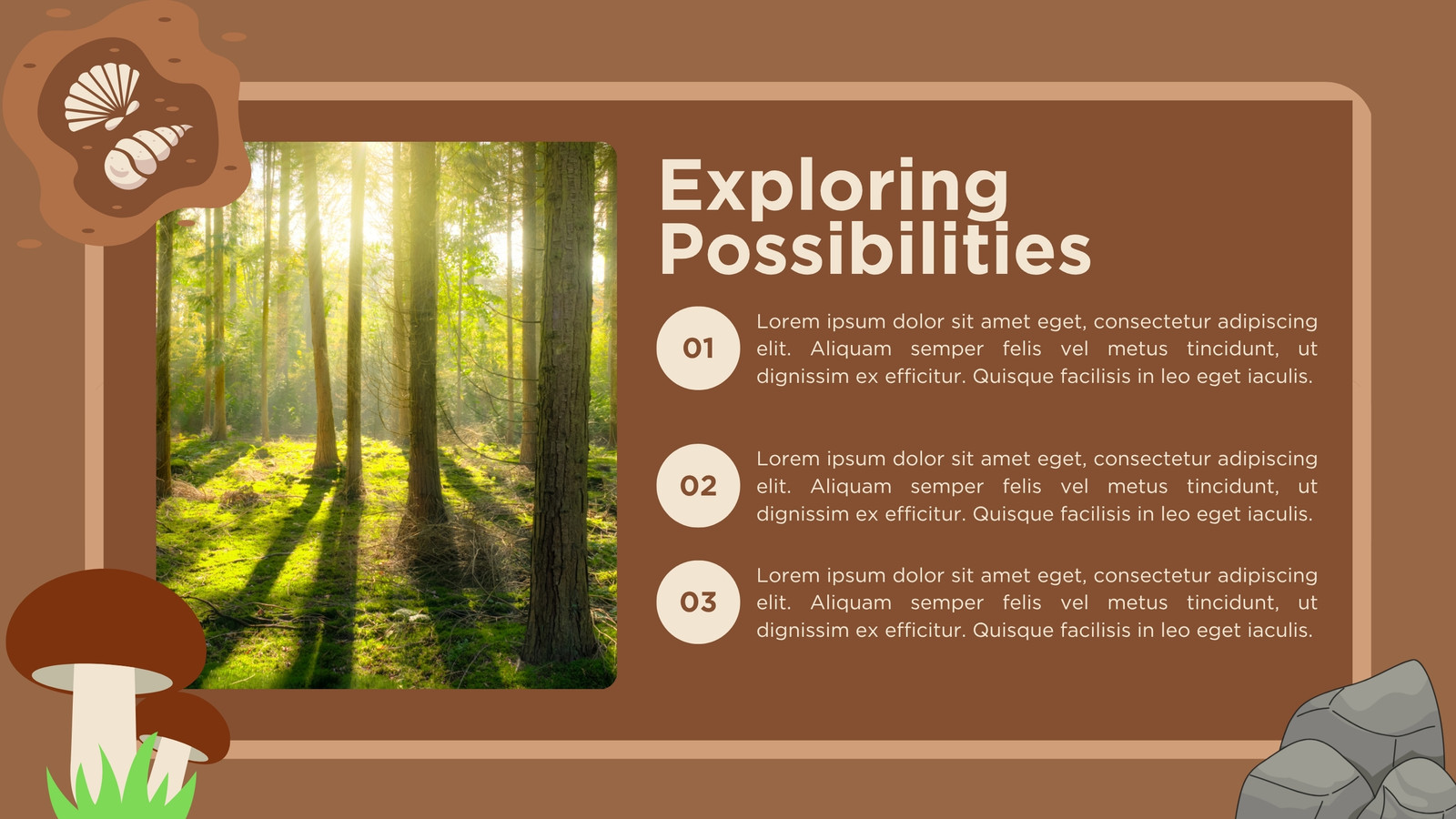 Exploring Possibilities

01

Lorem ipsum dolor sit amet eget, consectetur adipiscing elit. Aliquam semper felis vel metus tincidunt, ut dignissim ex efficitur. Quisque facilisis in leo eget iaculis.

02

Lorem ipsum dolor sit amet eget, consectetur adipiscing elit. Aliquam semper felis vel metus tincidunt, ut dignissim ex efficitur. Quisque facilisis in leo eget iaculis.

03

Lorem ipsum dolor sit amet eget, consectetur adipiscing elit. Aliquam semper felis vel metus tincidunt, ut dignissim ex efficitur. Quisque facilisis in leo eget iaculis.